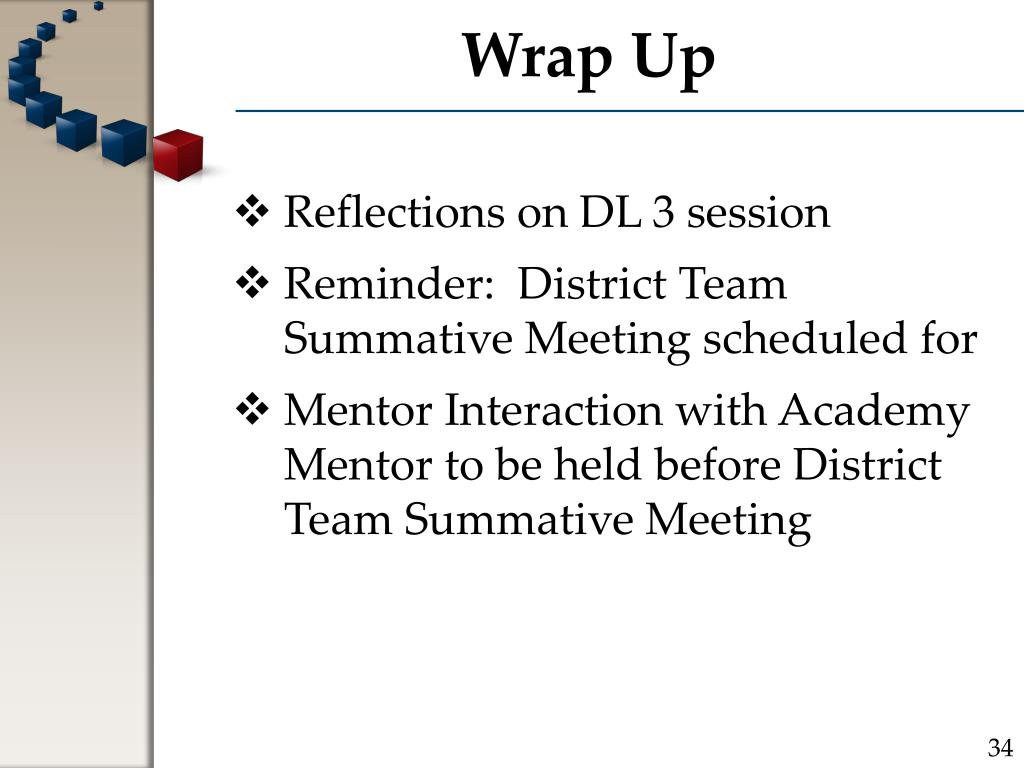 Wrap Up

❖ Reflections on DL 3 session

❖ Reminder: District Team Summative Meeting scheduled for

❖ Mentor Interaction with Academy Mentor to be held before District Team Summative Meeting

34